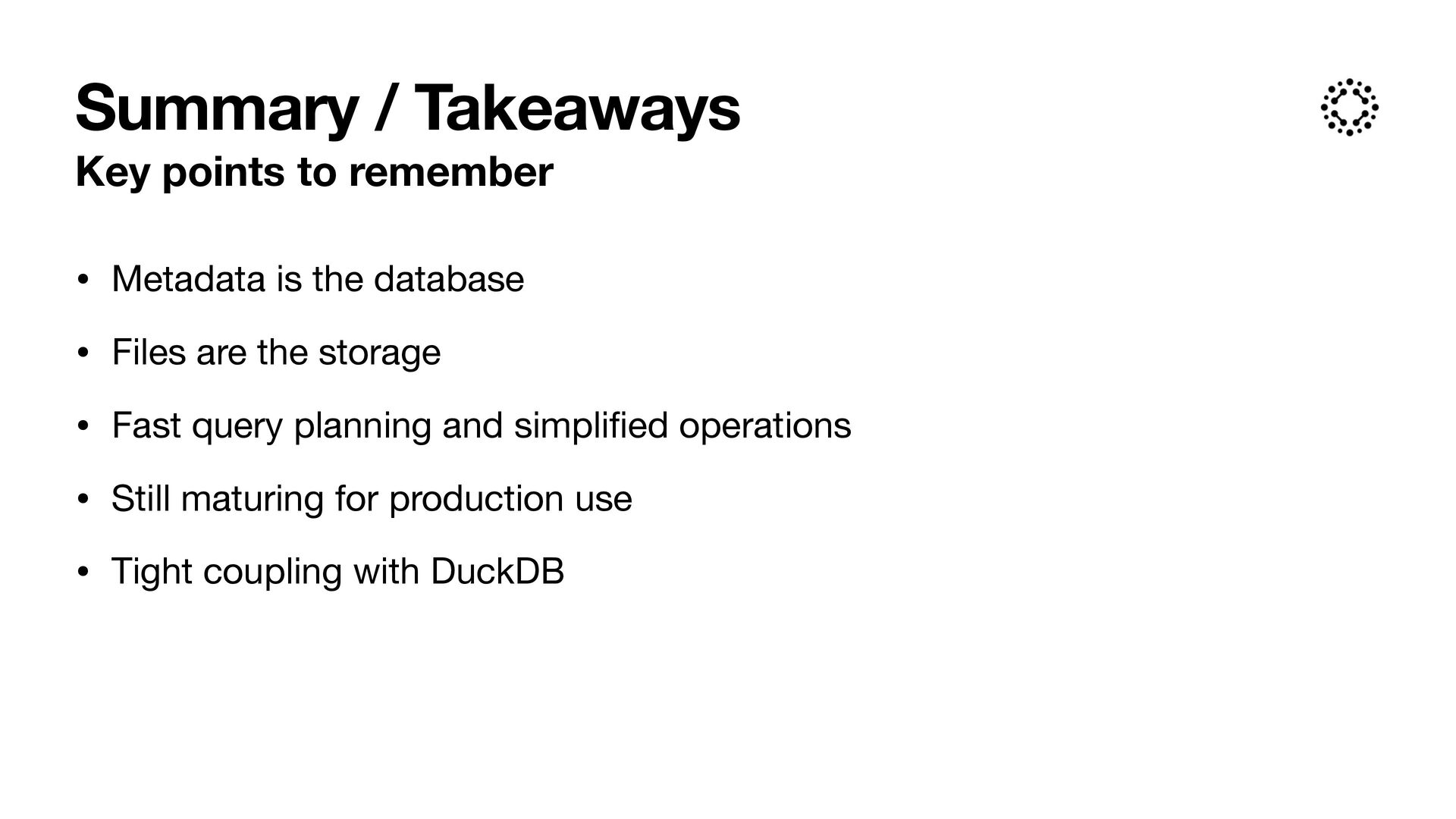 Summary / Takeaways
Key points to remember

• Metadata is the database

• Files are the storage

• Fast query planning and simplified operations

• Still maturing for production use

• Tight coupling with DuckDB